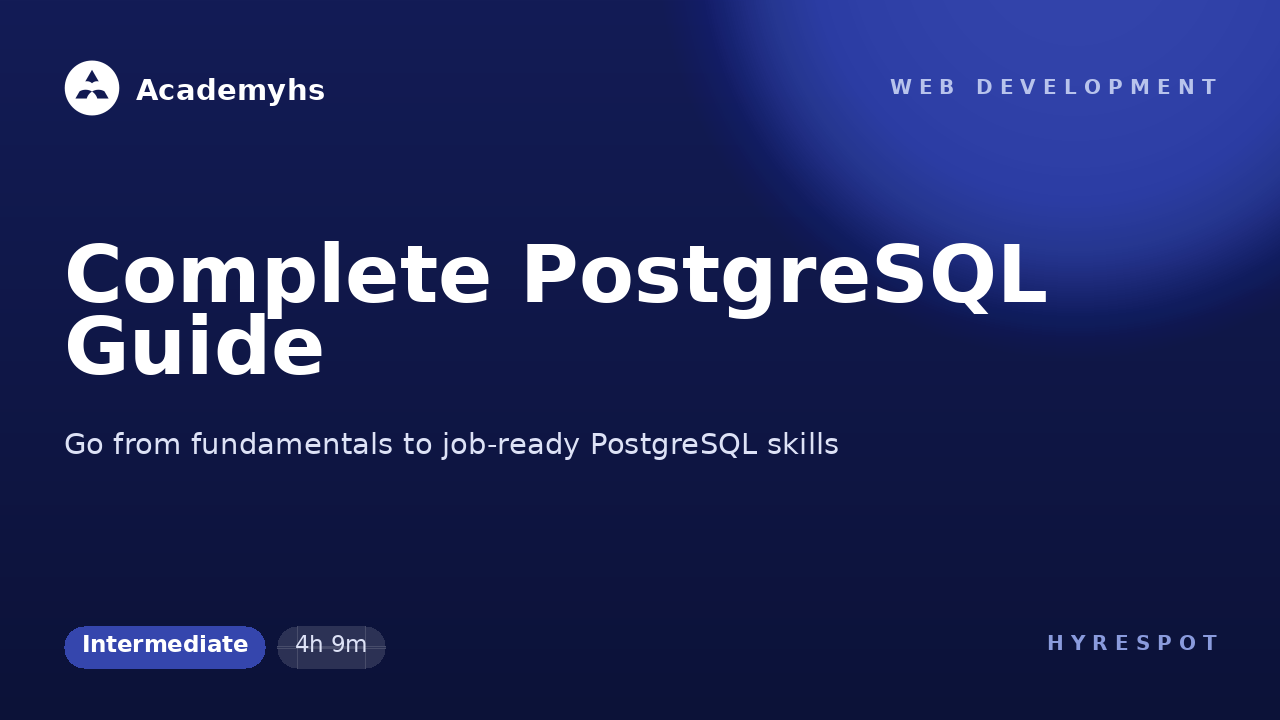 Academyhs

WEB DEVELOPMENT

Complete PostgreSQL Guide

Go from fundamentals to job-ready PostgreSQL skills

Intermediate

4h 9m

HYRESPOT